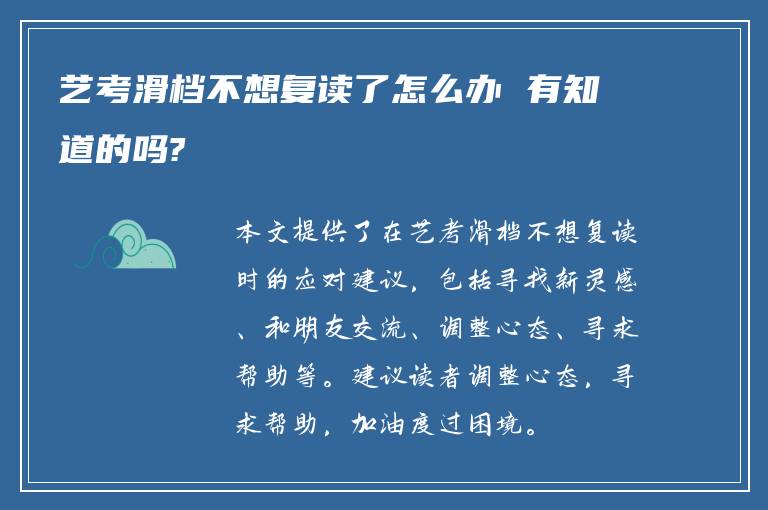 艺考滑档不想复读了怎么办 有知道的吗?

本文提供了在艺考滑档不想复读时的应对建议，包括寻找新灵感、和朋友交流、调整心态、寻求帮助等。建议读者调整心态，寻求帮助，加油度过困境。